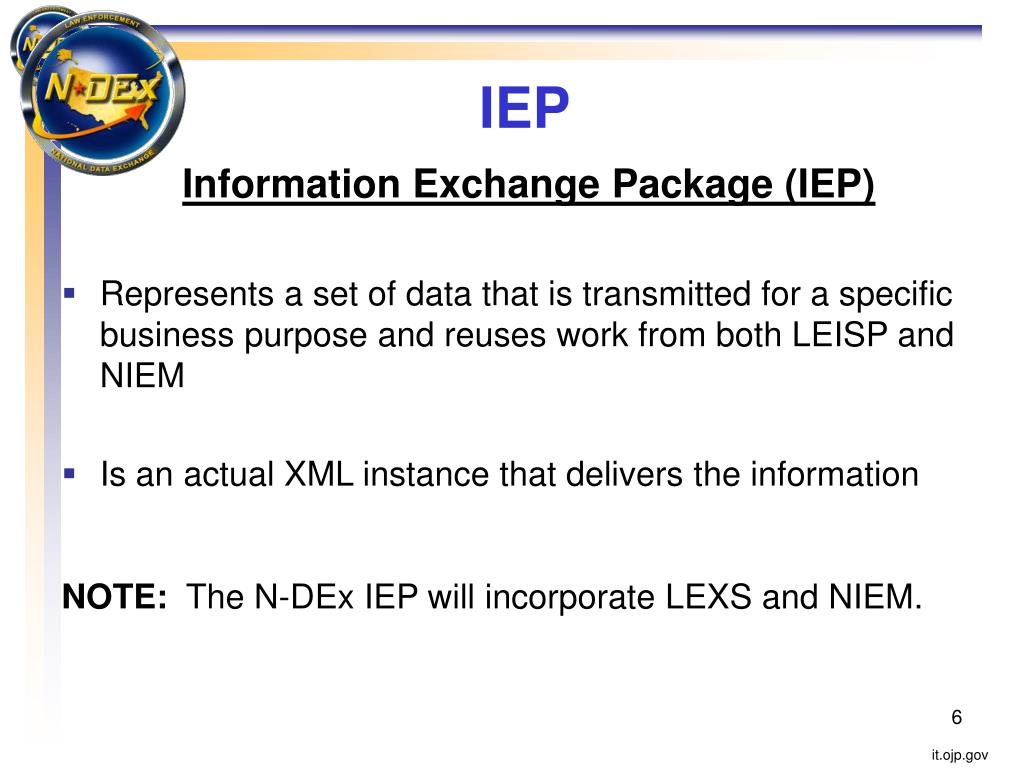 LAW ENFORCEMENT
N-DEx
NATIONAL DATA EXCHANGE

IEP

Information Exchange Package (IEP)

▪ Represents a set of data that is transmitted for a specific business purpose and reuses work from both LEISP and NIEM

▪ Is an actual XML instance that delivers the information

NOTE: The N-DEx IEP will incorporate LEXS and NIEM.

6

it.ojp.gov